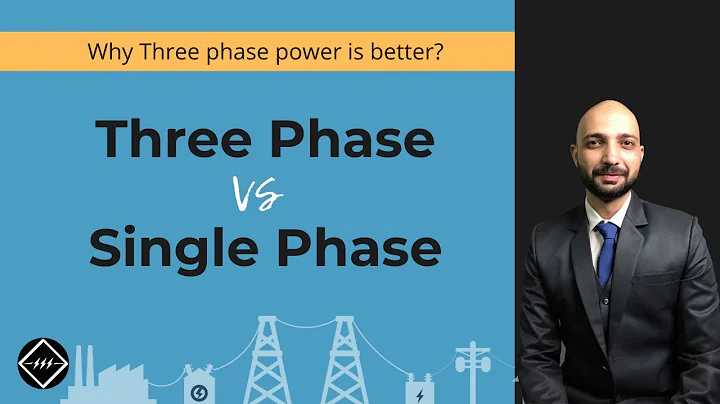 Why Three phase power is better?

Three Phase
VS
Single Phase